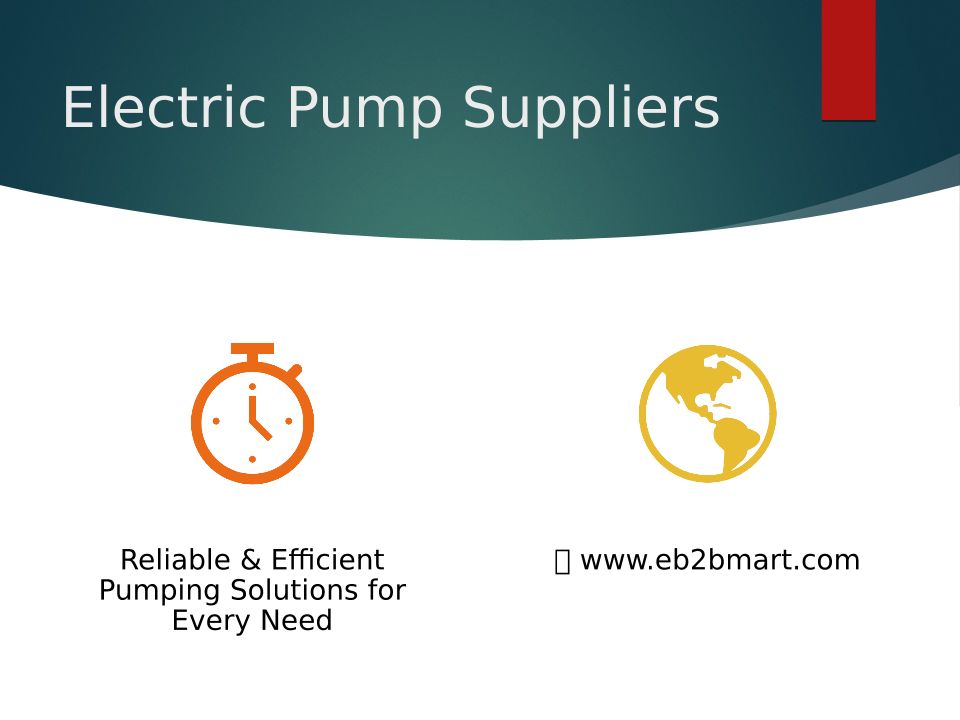 Electric Pump Suppliers

Reliable & Efficient Pumping Solutions for Every Need

 www.eb2bmart.com